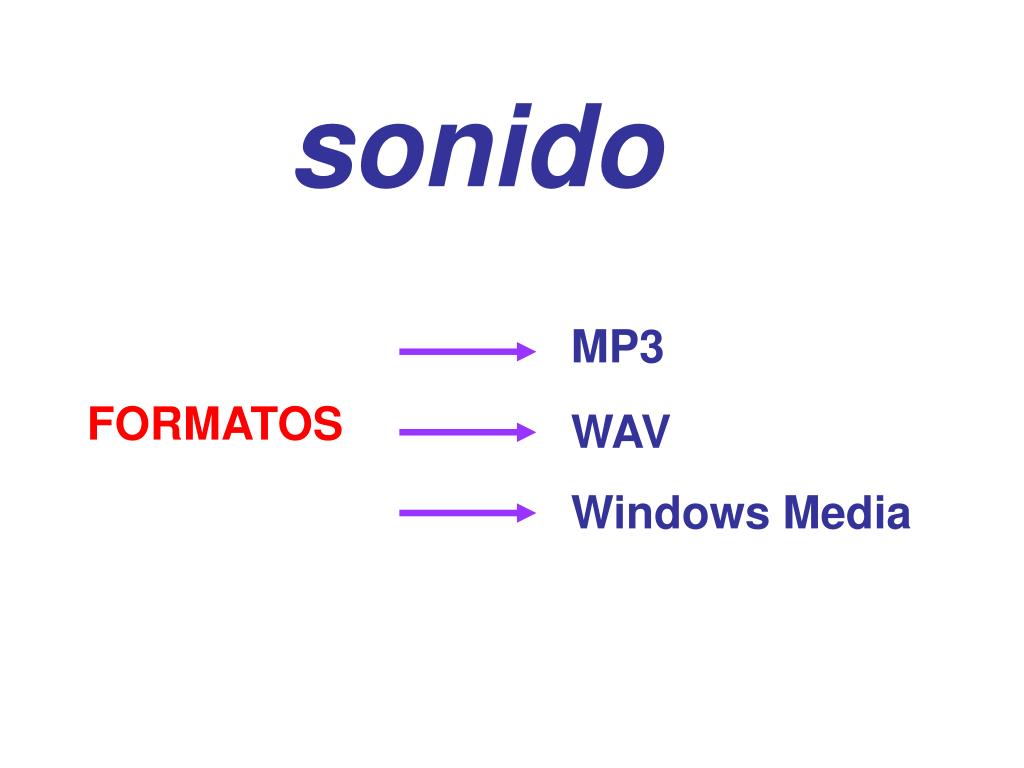 sonido

FORMATOS

MP3

WAV

Windows Media